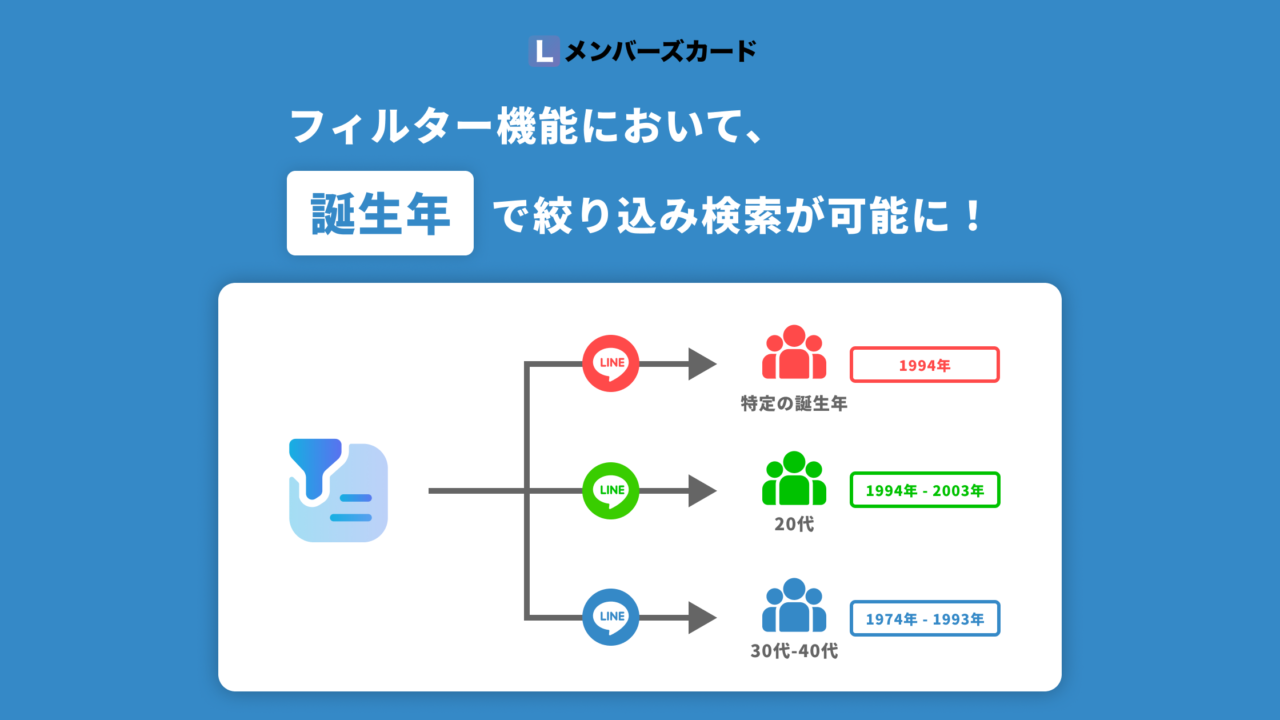 L メンバーズカード

フィルター機能において、

誕生年 で絞り込み検索が可能に！

LINE

特定の誕生年

1994年

LINE

20代

1994年 - 2003年

LINE

30代-40代

1974年 - 1993年